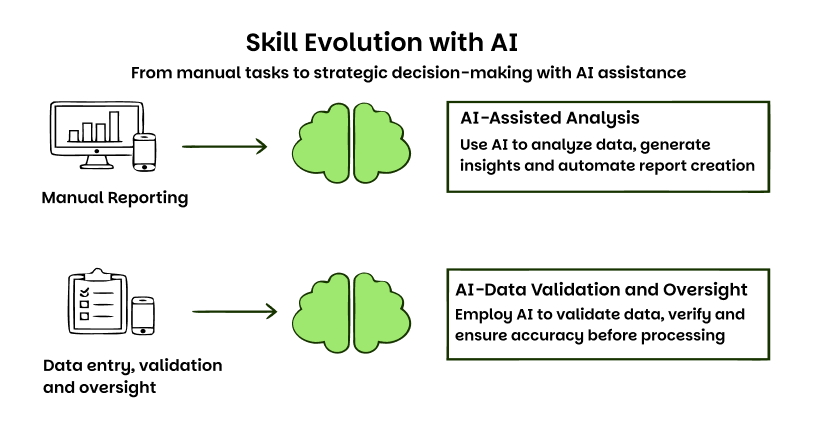 Skill Evolution with AI

From manual tasks to strategic decision-making with AI assistance

Manual Reporting

AI-Assisted Analysis

Use AI to analyze data, generate insights and automate report creation

Data entry, validation and oversight

AI-Data Validation and Oversight

Employ AI to validate data, verify and ensure accuracy before processing